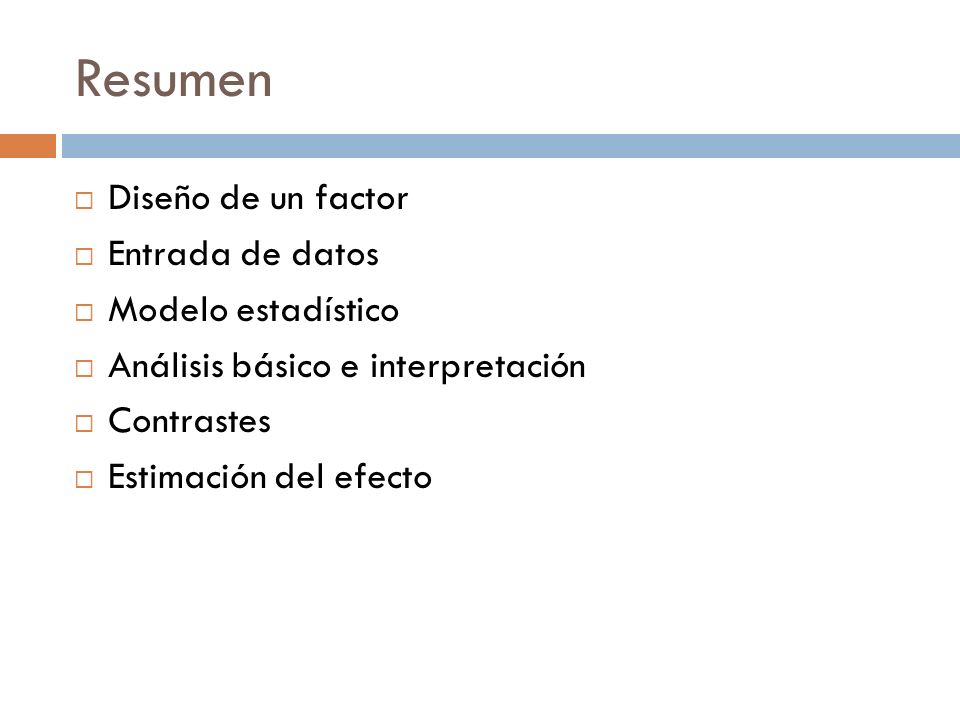 Resumen

□ Diseño de un factor
□ Entrada de datos
□ Modelo estadístico
□ Análisis básico e interpretación
□ Contrastes
□ Estimación del efecto